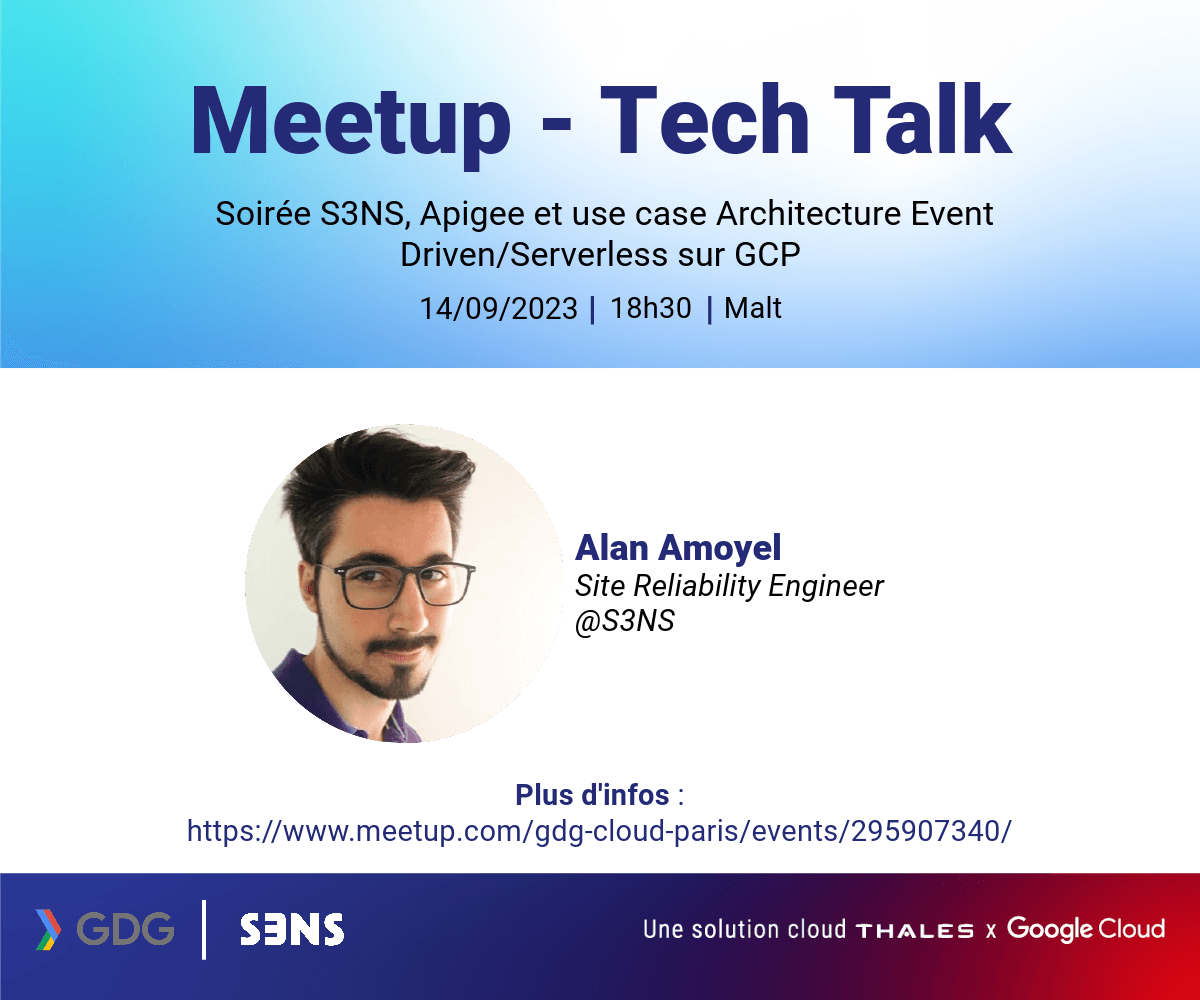 Meetup - Tech Talk

Soirée S3NS, Apigee et use case Architecture Event Driven/Serverless sur GCP

14/09/2023 | 18h30 | Malt

Alan Amoyel
Site Reliability Engineer
@S3NS

Plus d'infos :
https://www.meetup.com/gdg-cloud-paris/events/295907340/

GDG | S3NS

Une solution cloud THALES x Google Cloud